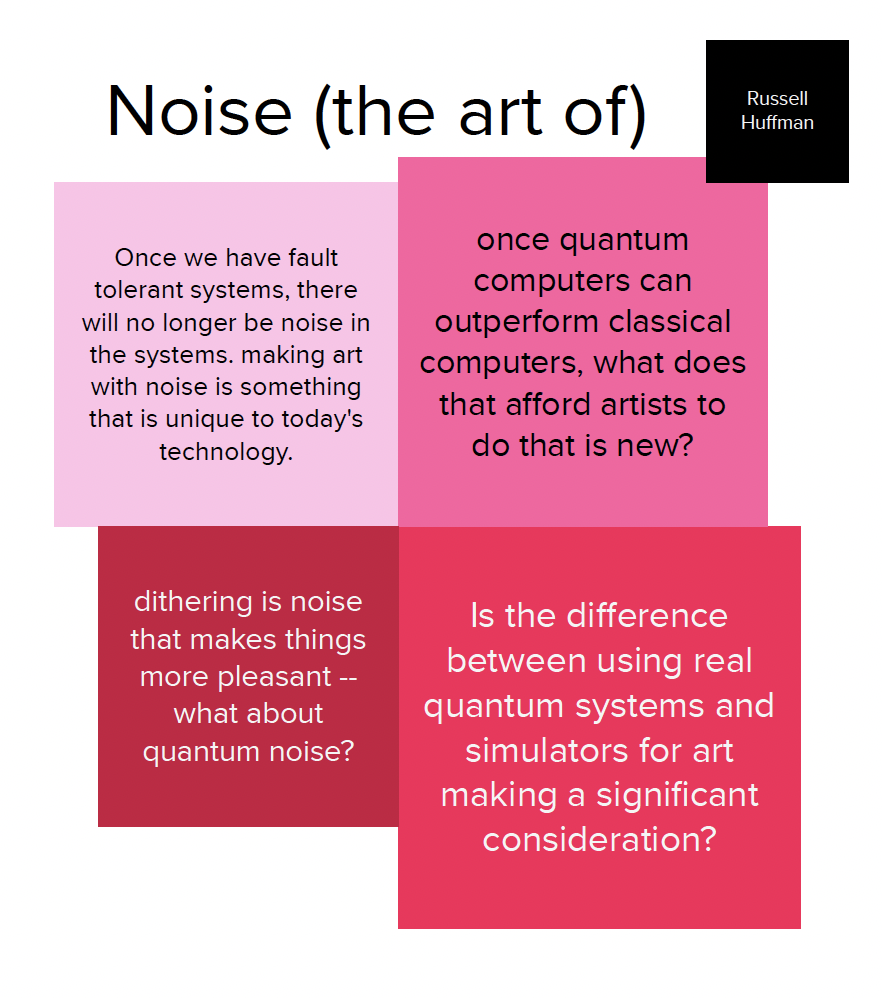 Noise (the art of)

Russell Huffman

Once we have fault tolerant systems, there will no longer be noise in the systems. making art with noise is something that is unique to today's technology.

once quantum computers can outperform classical computers, what does that afford artists to do that is new?

dithering is noise that makes things more pleasant -- what about quantum noise?

Is the difference between using real quantum systems and simulators for art making a significant consideration?